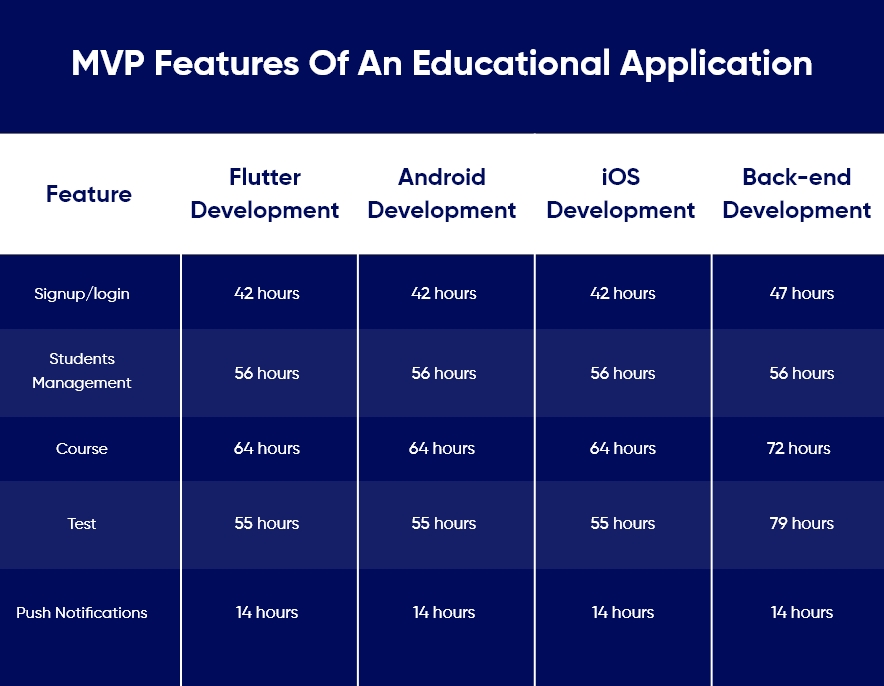 MVP Features Of An Educational Application

| Feature | Flutter Development | Android Development | iOS Development | Back-end Development |
|---|---|---|---|---|
| Signup/login | 42 hours | 42 hours | 42 hours | 47 hours |
| Students Management | 56 hours | 56 hours | 56 hours | 56 hours |
| Course | 64 hours | 64 hours | 64 hours | 72 hours |
| Test | 55 hours | 55 hours | 55 hours | 79 hours |
| Push Notifications | 14 hours | 14 hours | 14 hours | 14 hours |